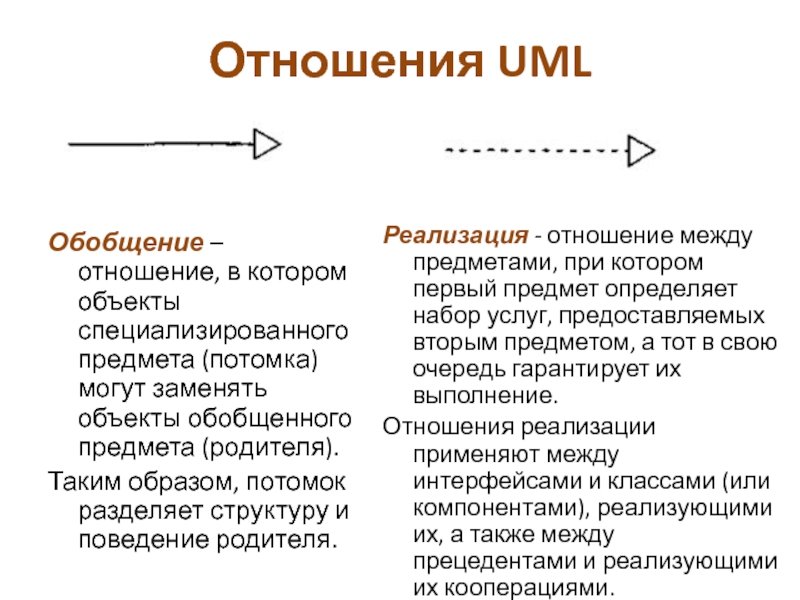 Отношения UML

Обобщение – отношение, в котором объекты специализированного предмета (потомка) могут заменять объекты обобщенного предмета (родителя).

Таким образом, потомок разделяет структуру и поведение родителя.

Реализация - отношение между предметами, при котором первый предмет определяет набор услуг, предоставляемых вторым предметом, а тот в свою очередь гарантирует их выполнение.

Отношения реализации применяют между интерфейсами и классами (или компонентами), реализующими их, а также между прецедентами и реализующими их кооперациями.